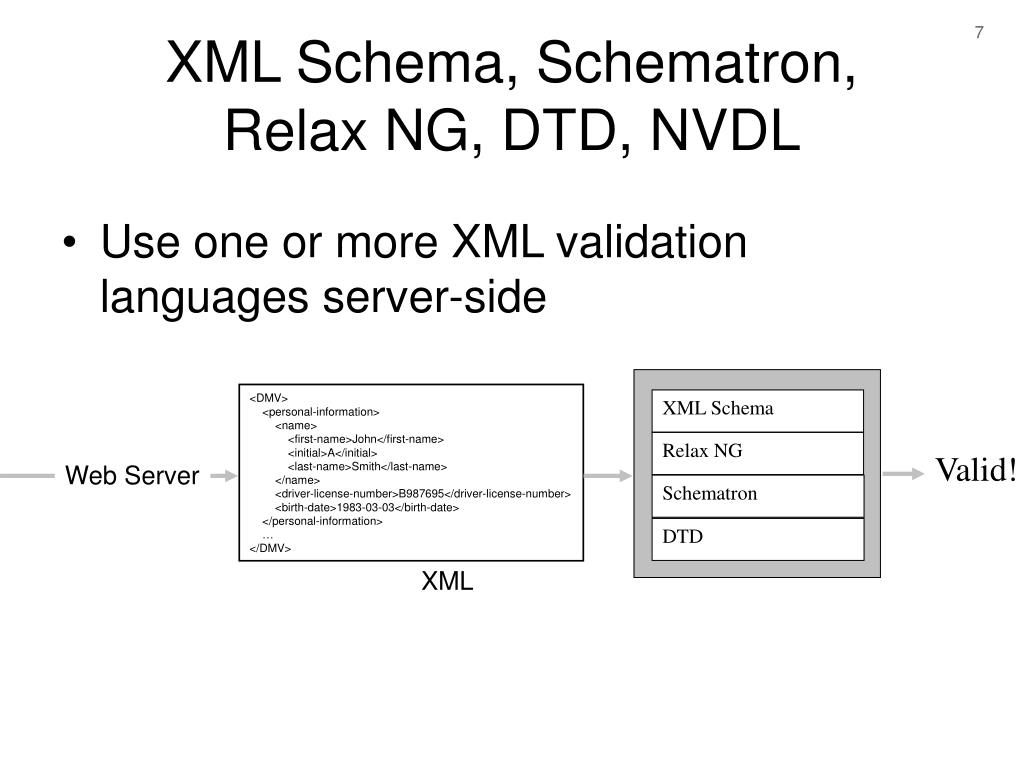 7

XML Schema, Schematron, Relax NG, DTD, NVDL

• Use one or more XML validation languages server-side

Web Server

<DMV>
<personal-information>
<name>
<first-name>John</first-name>
<initial>A</initial>
<last-name>Smith</last-name>
</name>
<driver-license-number>B987695</driver-license-number>
<birth-date>1983-03-03</birth-date>
</personal-information>
…
</DMV>

XML

XML Schema
Relax NG
Schematron
DTD

Valid!